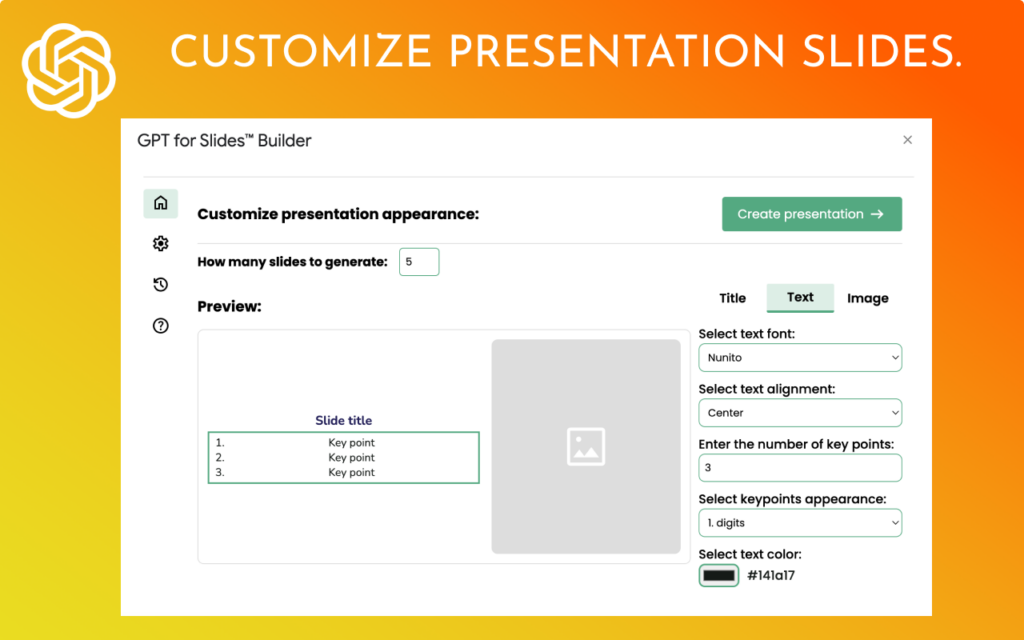 CUSTOMIZE PRESENTATION SLIDES.

GPT for Slides™ Builder

×

Customize presentation appearance:

Create presentation →

How many slides to generate: 5

Preview:

Title

Text

Image

Slide title

1. Key point
2. Key point
3. Key point

Select text font:

Nunito

Select text alignment:

Center

Enter the number of key points:

3

Select keypoints appearance:

1. digits

Select text color:

#141a17